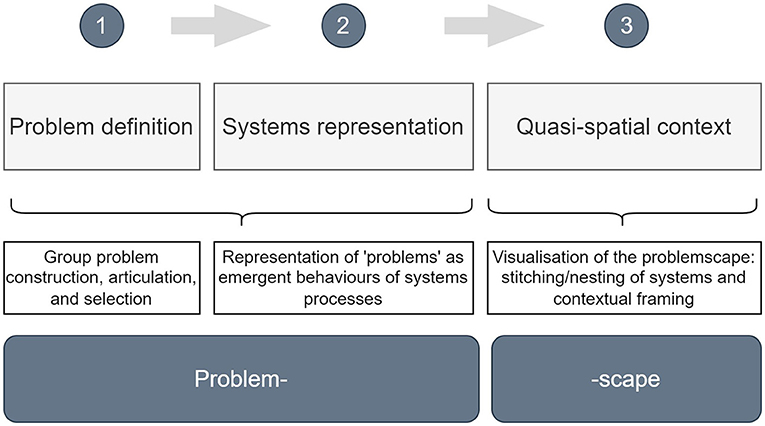 1

2

3

Problem definition

Systems representation

Quasi-spatial context

Group problem construction, articulation, and selection

Representation of 'problems' as emergent behaviours of systems processes

Visualisation of the problemscape: stitching/nesting of systems and contextual framing

Problem-

-scape